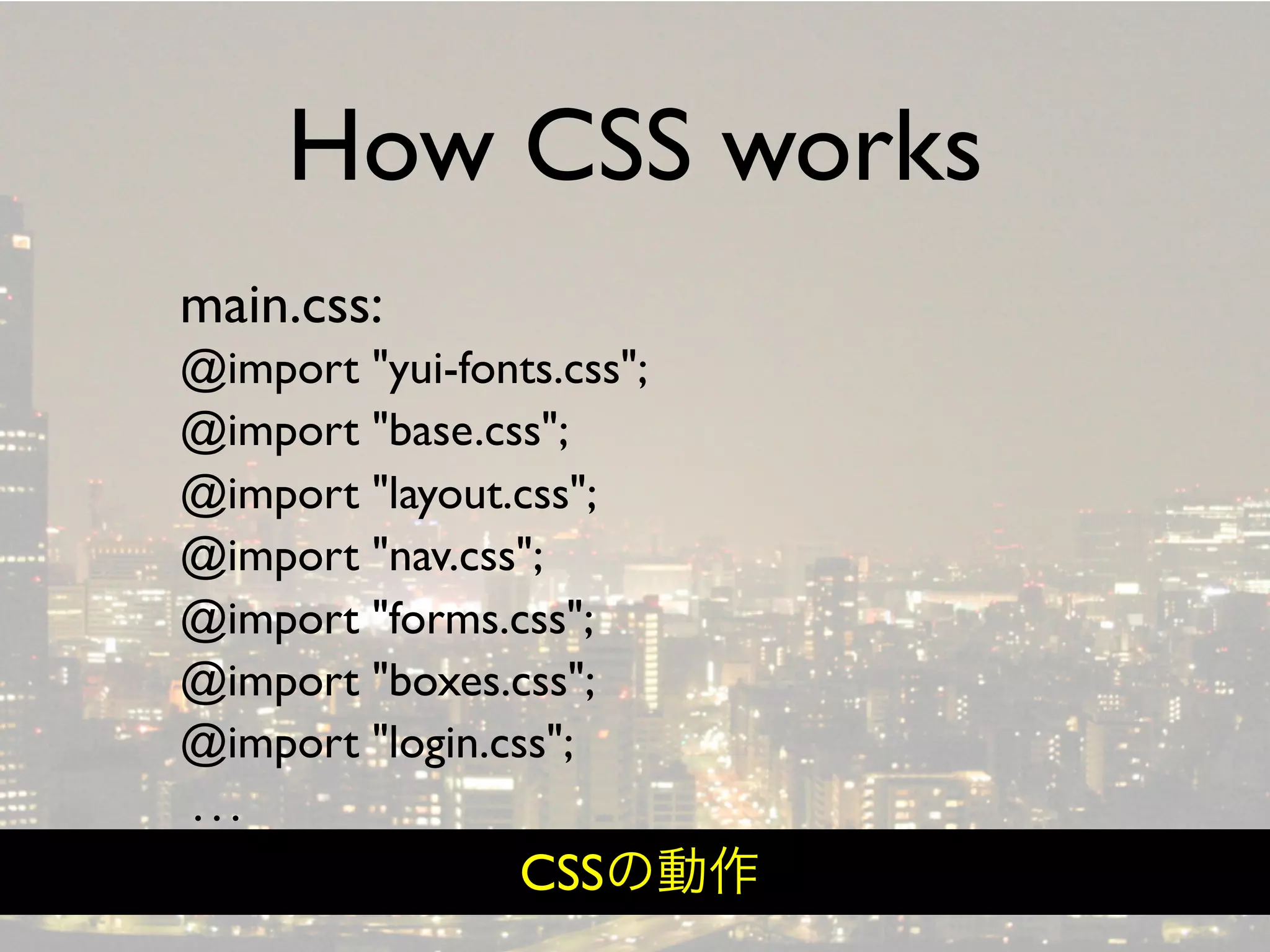 How CSS works

main.css:
@import "yui-fonts.css";
@import "base.css";
@import "layout.css";
@import "nav.css";
@import "forms.css";
@import "boxes.css";
@import "login.css";
...

CSSの動作